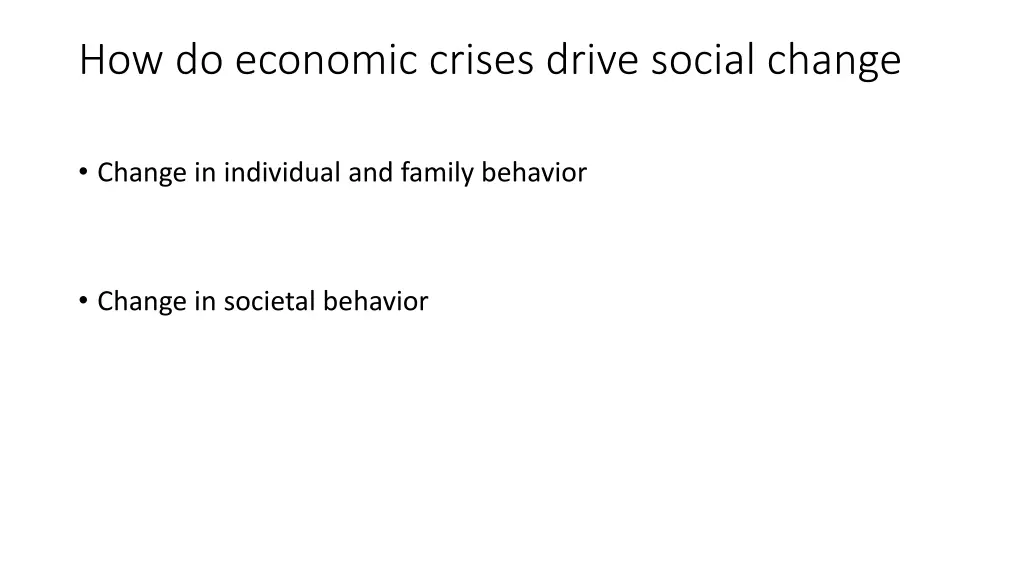 How do economic crises drive social change

• Change in individual and family behavior

• Change in societal behavior